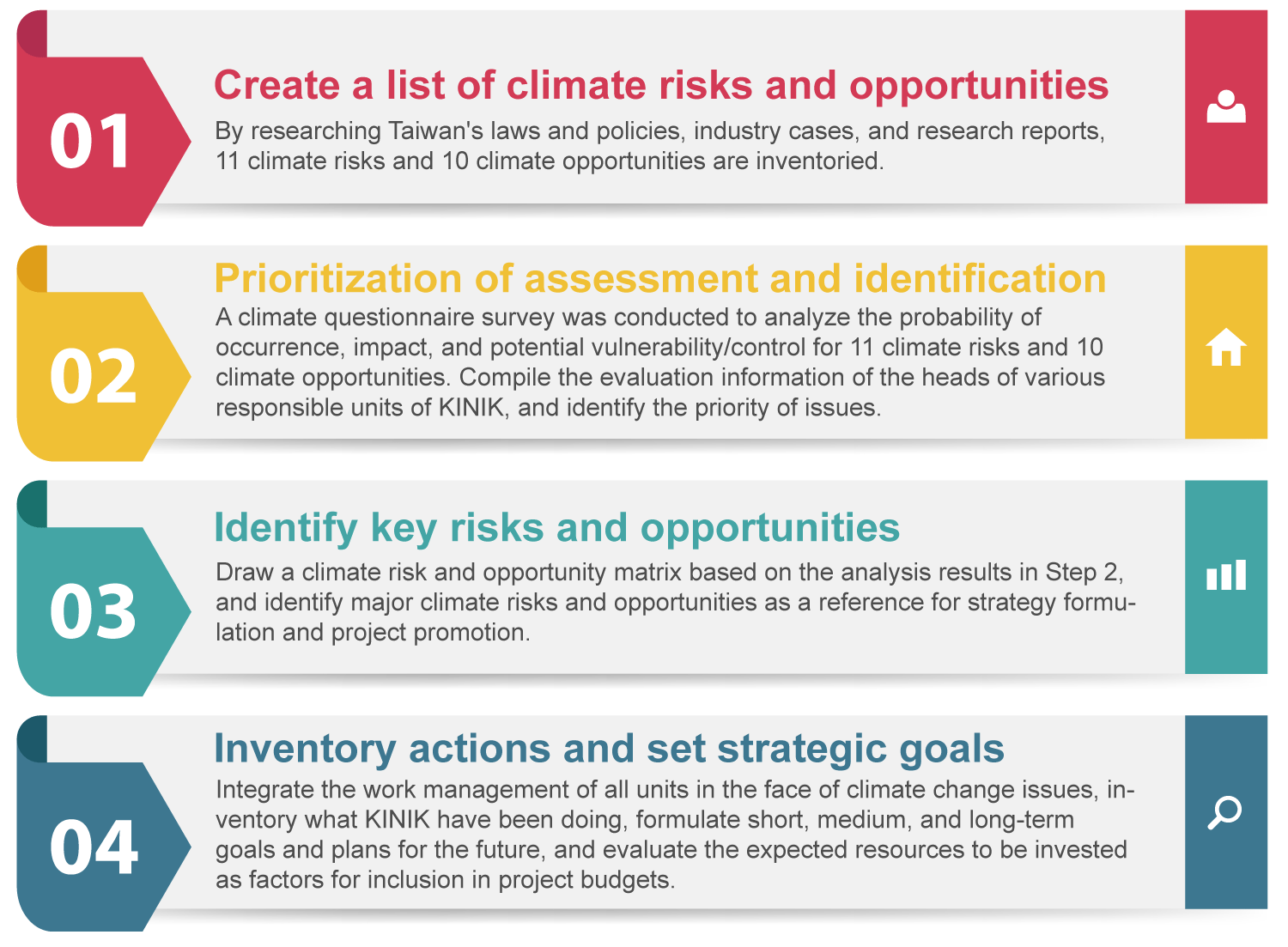 01

Create a list of climate risks and opportunities

By researching Taiwan's laws and policies, industry cases, and research reports, 11 climate risks and 10 climate opportunities are inventoried.

02

Prioritization of assessment and identification

A climate questionnaire survey was conducted to analyze the probability of occurrence, impact, and potential vulnerability/control for 11 climate risks and 10 climate opportunities. Compile the evaluation information of the heads of various responsible units of KINIK, and identify the priority of issues.

03

Identify key risks and opportunities

Draw a climate risk and opportunity matrix based on the analysis results in Step 2, and identify major climate risks and opportunities as a reference for strategy formulation and project promotion.

04

Inventory actions and set strategic goals

Integrate the work management of all units in the face of climate change issues, inventory what KINIK have been doing, formulate short, medium, and long-term goals and plans for the future, and evaluate the expected resources to be invested as factors for inclusion in project budgets.